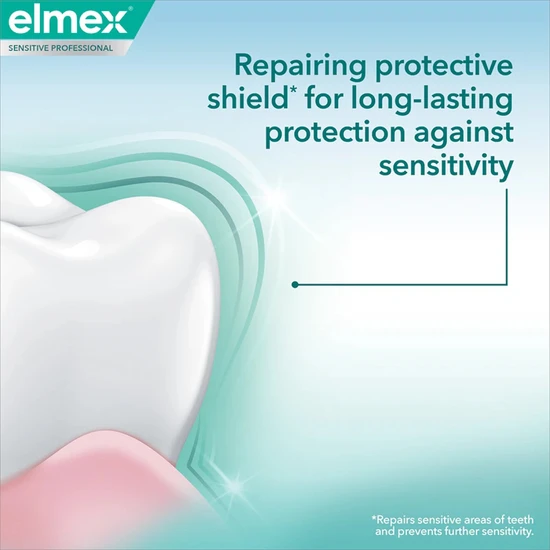 elmex®
SENSITIVE PROFESSIONAL

Repairing protective shield* for long-lasting protection against sensitivity

*Repairs sensitive areas of teeth and prevents further sensitivity.